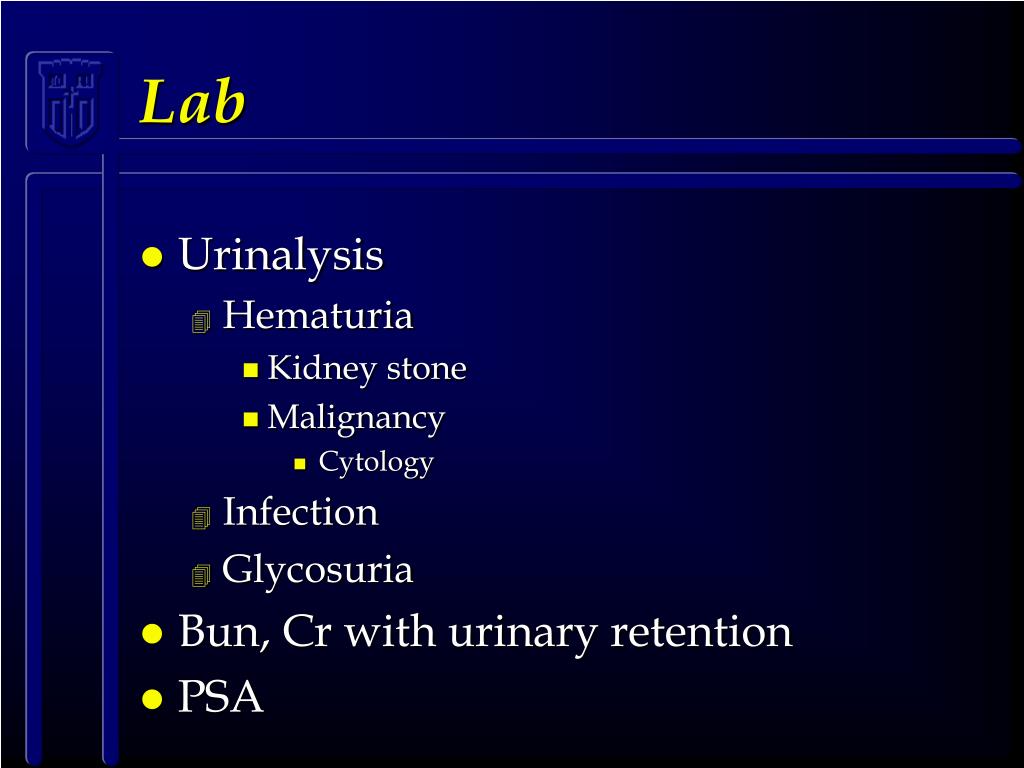 Lab

- Urinalysis
  - Hematuria
    - Kidney stone
    - Malignancy
      - Cytology
  - Infection
  - Glycosuria
- Bun, Cr with urinary retention
- PSA